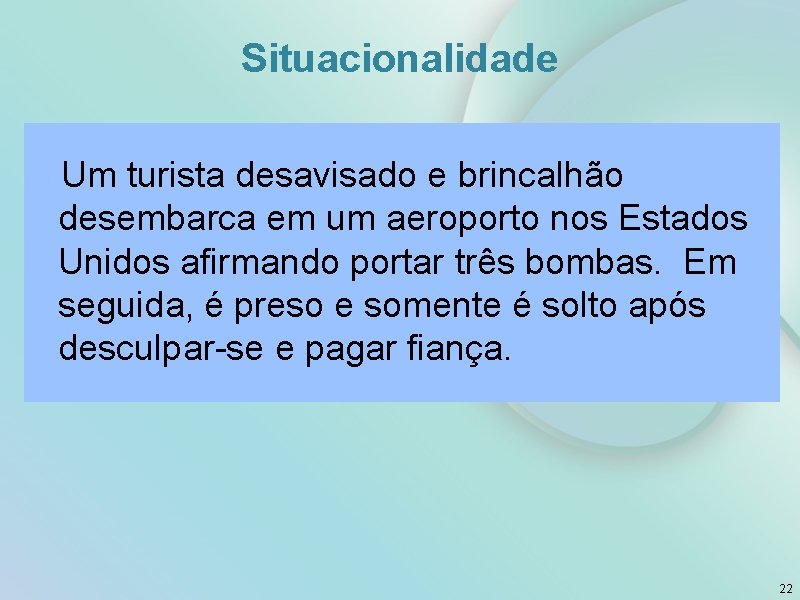 Situacionalidade

Um turista desavisado e brincalhão desembarca em um aeroporto nos Estados Unidos afirmando portar três bombas. Em seguida, é preso e somente é solto após desculpar-se e pagar fiança.

22